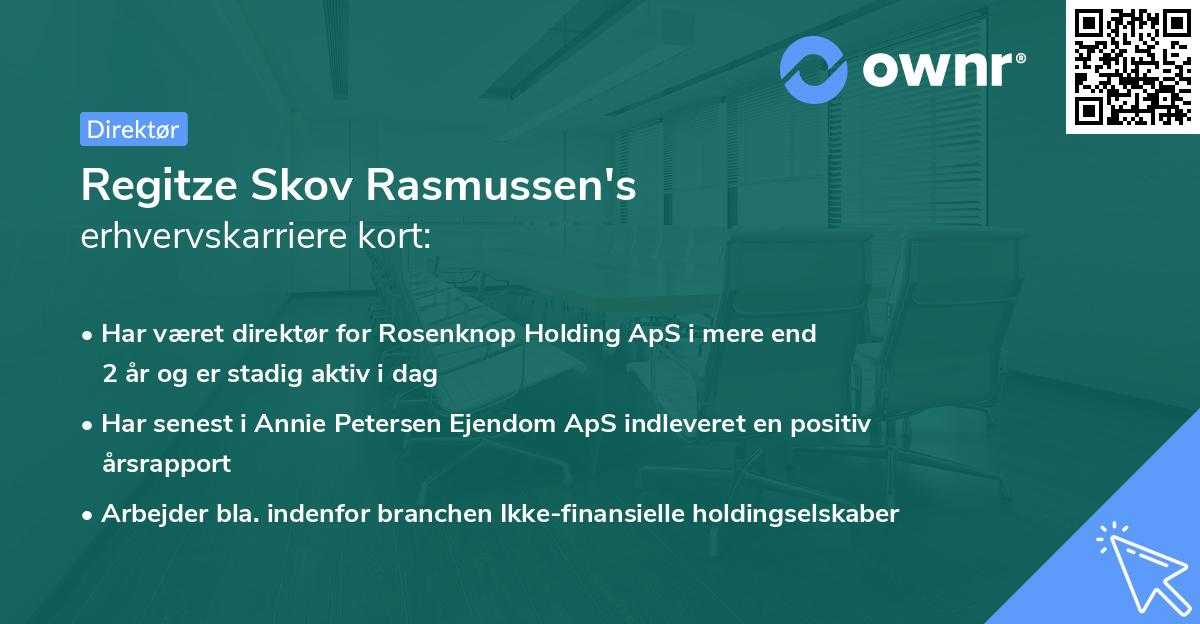 ownr®

Direktør

Regitze Skov Rasmussen's
erhvervskarriere kort:

• Har været direktør for Rosenknop Holding ApS i mere end 2 år og er stadig aktiv i dag
• Har senest i Annie Petersen Ejendom ApS indleveret en positiv årsrapport
• Arbejder bla. indenfor branchen Ikke-finansielle holdingselskaber